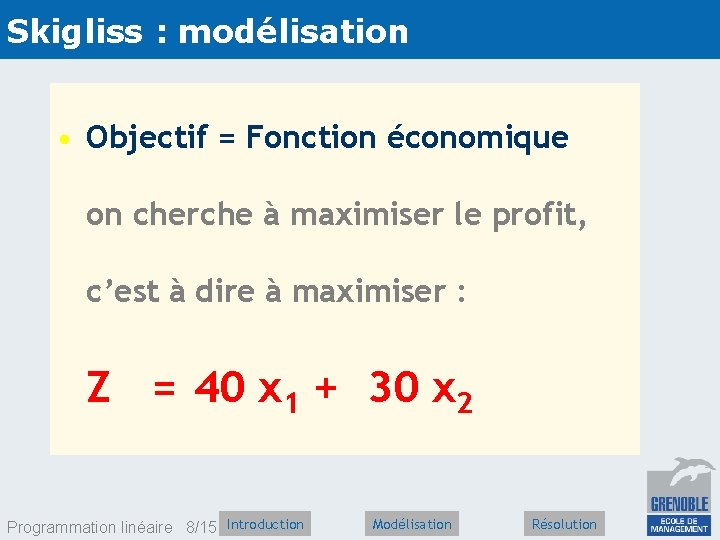 Skigliss : modélisation

• Objectif = Fonction économique

on cherche à maximiser le profit,

c'est à dire à maximiser :

$Z = 40 x_1 + 30 x_2$

Programmation linéaire 8/15

Introduction

Modélisation

Résolution

GRENOBLE
ECOLE DE MANAGEMENT